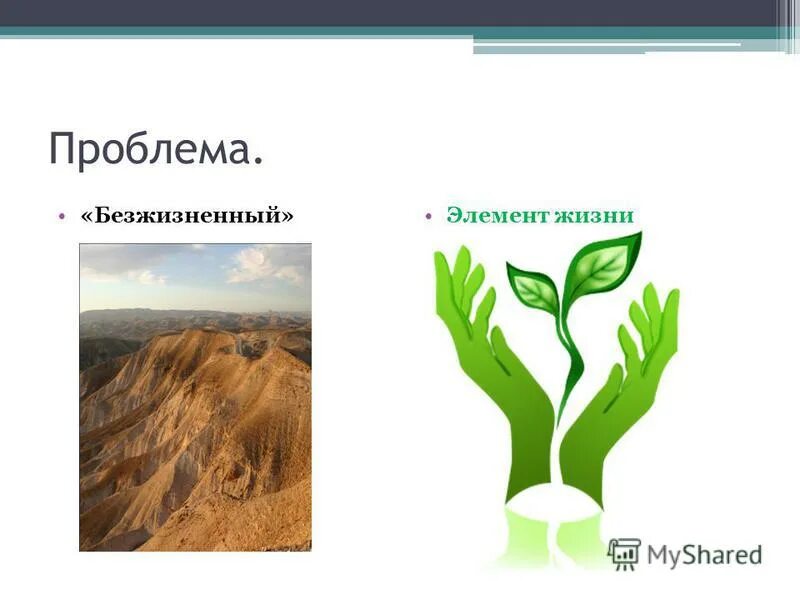 Проблема.

• «Безжизненный»

• Элемент жизни

MyShared